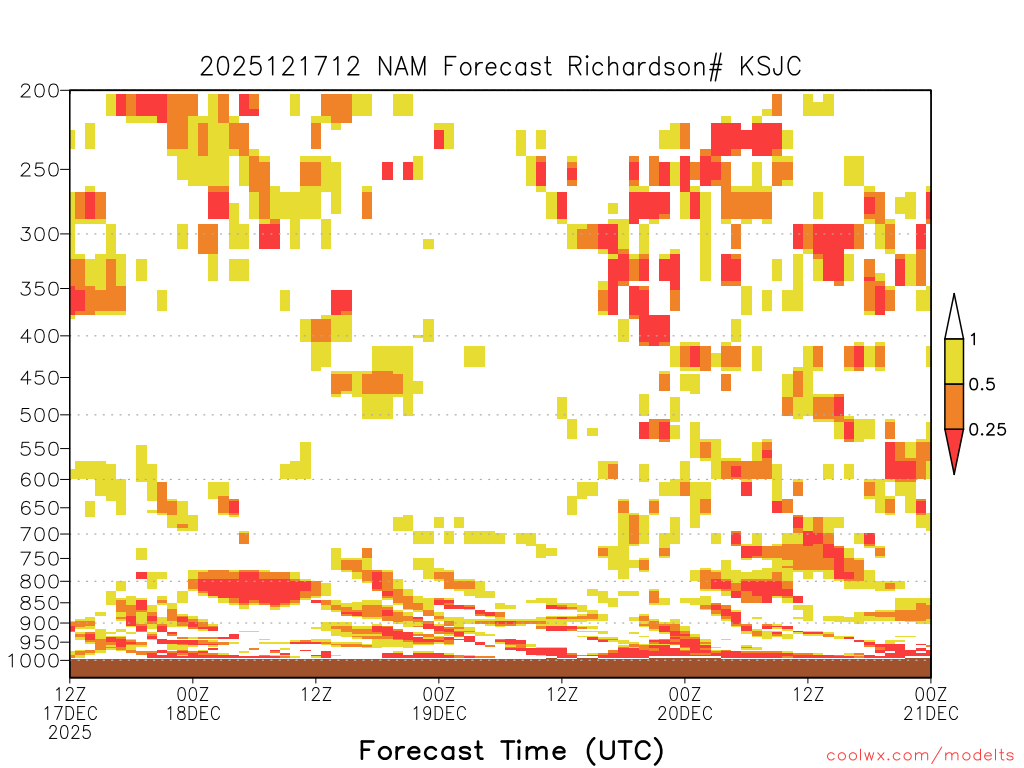 2025121712 NAM Forecast Richardson# KSJC

200
250
300
350
400
450
500
550
600
650
700
750
800
850
900
950
1000

1
0.5
0.25

12Z 17DEC 2025
00Z 18DEC
12Z
00Z 19DEC
12Z
00Z 20DEC
12Z
00Z 21DEC

Forecast Time (UTC)

coolwx.com/modelts